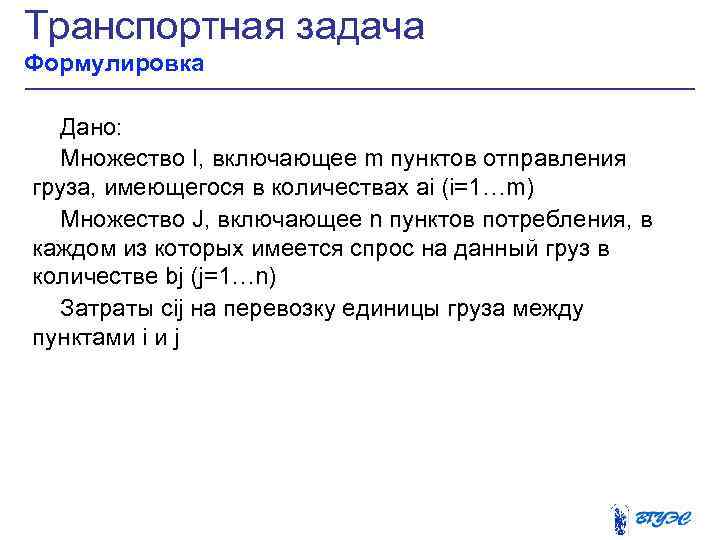 Транспортная задача
Формулировка

Дано:

Множество I, включающее m пунктов отправления груза, имеющегося в количествах ai (i=1…m)

Множество J, включающее n пунктов потребления, в каждом из которых имеется спрос на данный груз в количестве bj (j=1…n)

Затраты cij на перевозку единицы груза между пунктами i и j

ВГУЭС